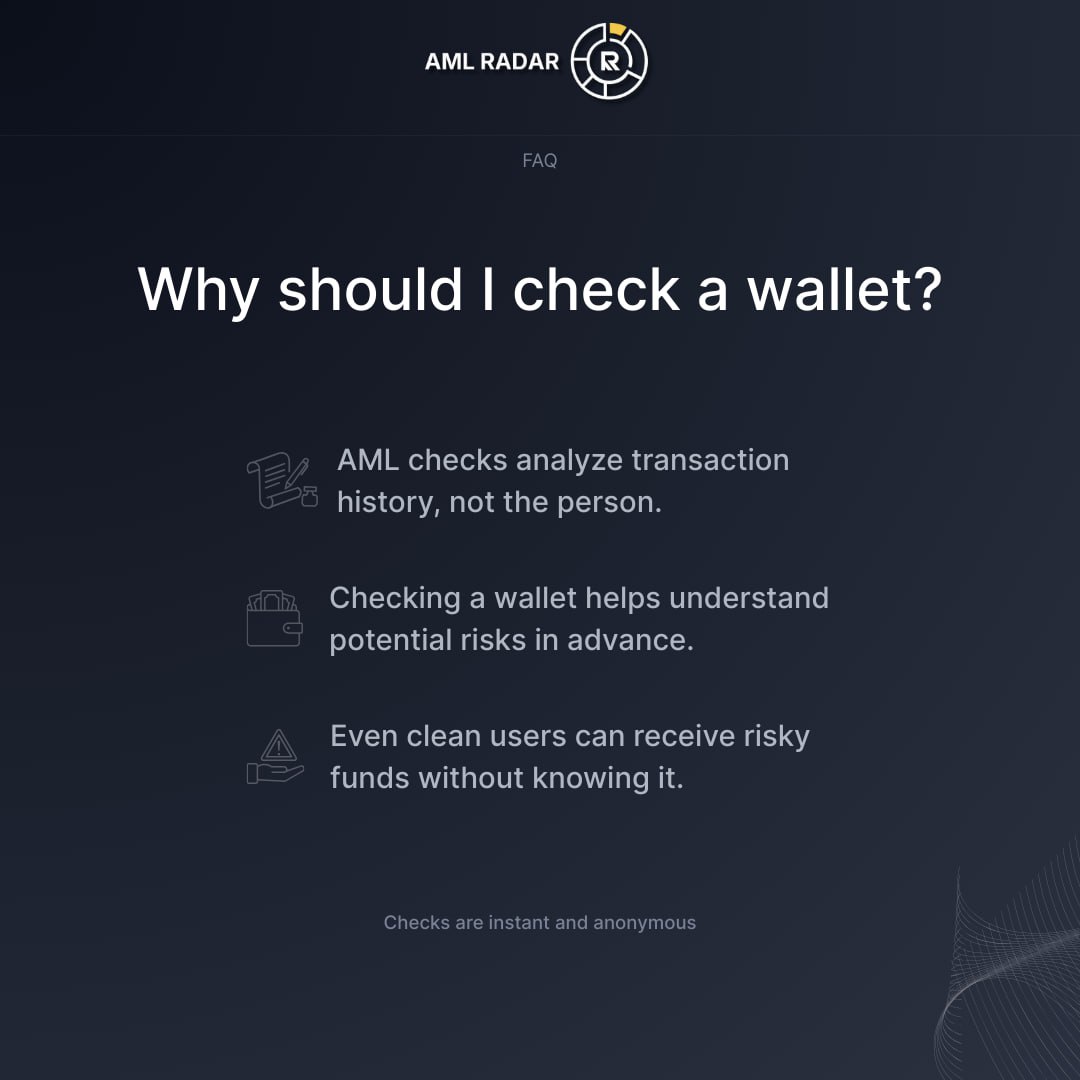 AML RADAR

FAQ

Why should I check a wallet?

AML checks analyze transaction history, not the person.

Checking a wallet helps understand potential risks in advance.

Even clean users can receive risky funds without knowing it.

Checks are instant and anonymous